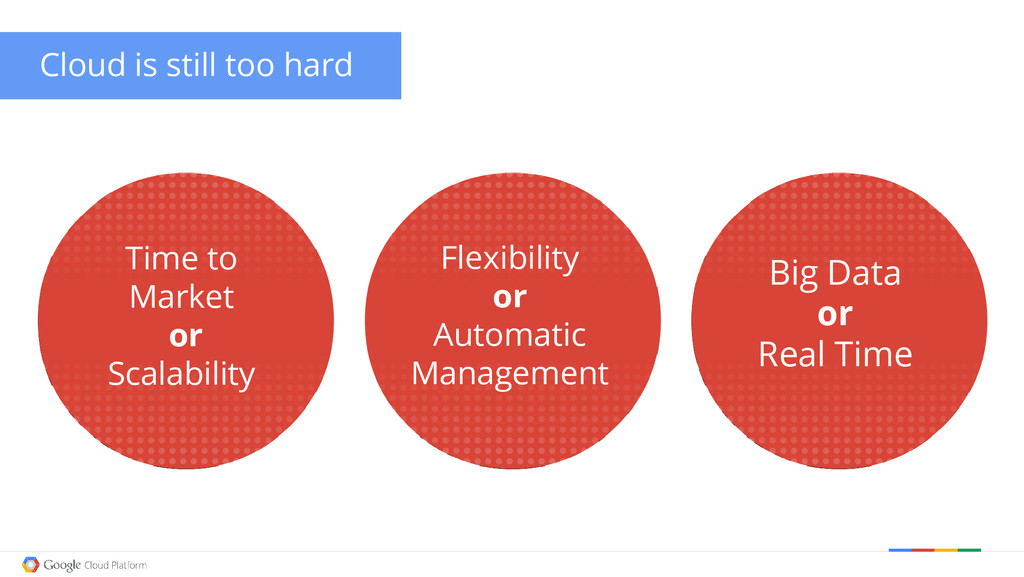 Cloud is still too hard

Time to Market
or
Scalability

Flexibility
or
Automatic Management

Big Data
or
Real Time

Google Cloud Platform